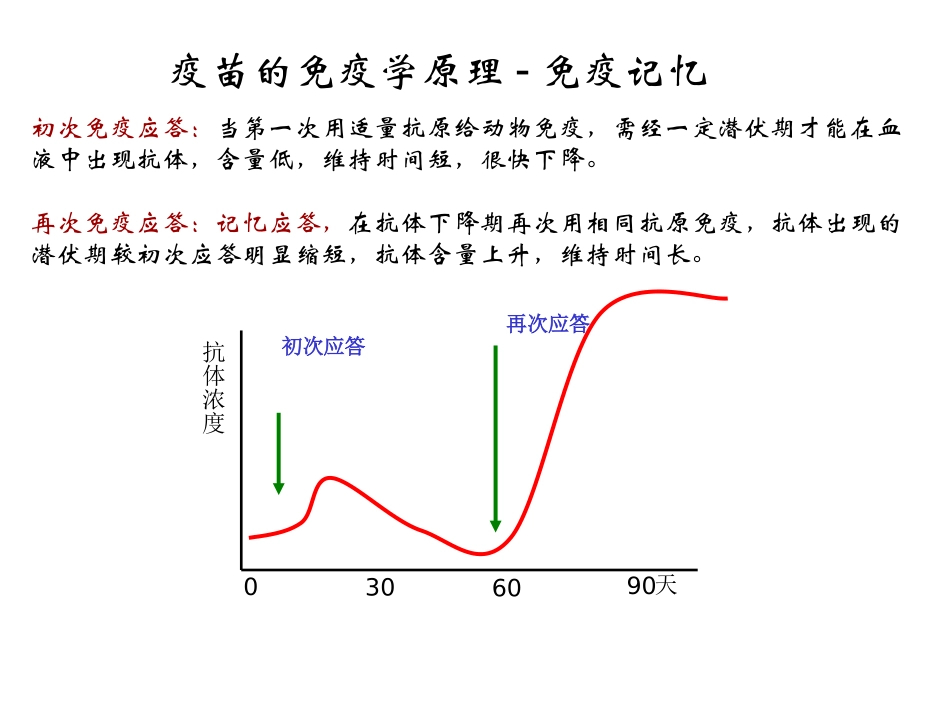 疫苗的免疫学原理－免疫记忆

初次免疫应答：当第一次用适量抗原给动物免疫，需经一定潜伏期才能在血液中出现抗体，含量低，维持时间短，很快下降。

再次免疫应答：记忆应答，在抗体下降期再次用相同抗原免疫，抗体出现的潜伏期较初次应答明显缩短，抗体含量上升，维持时间长。

抗体浓度

初次应答

再次应答

0

30

60

90天